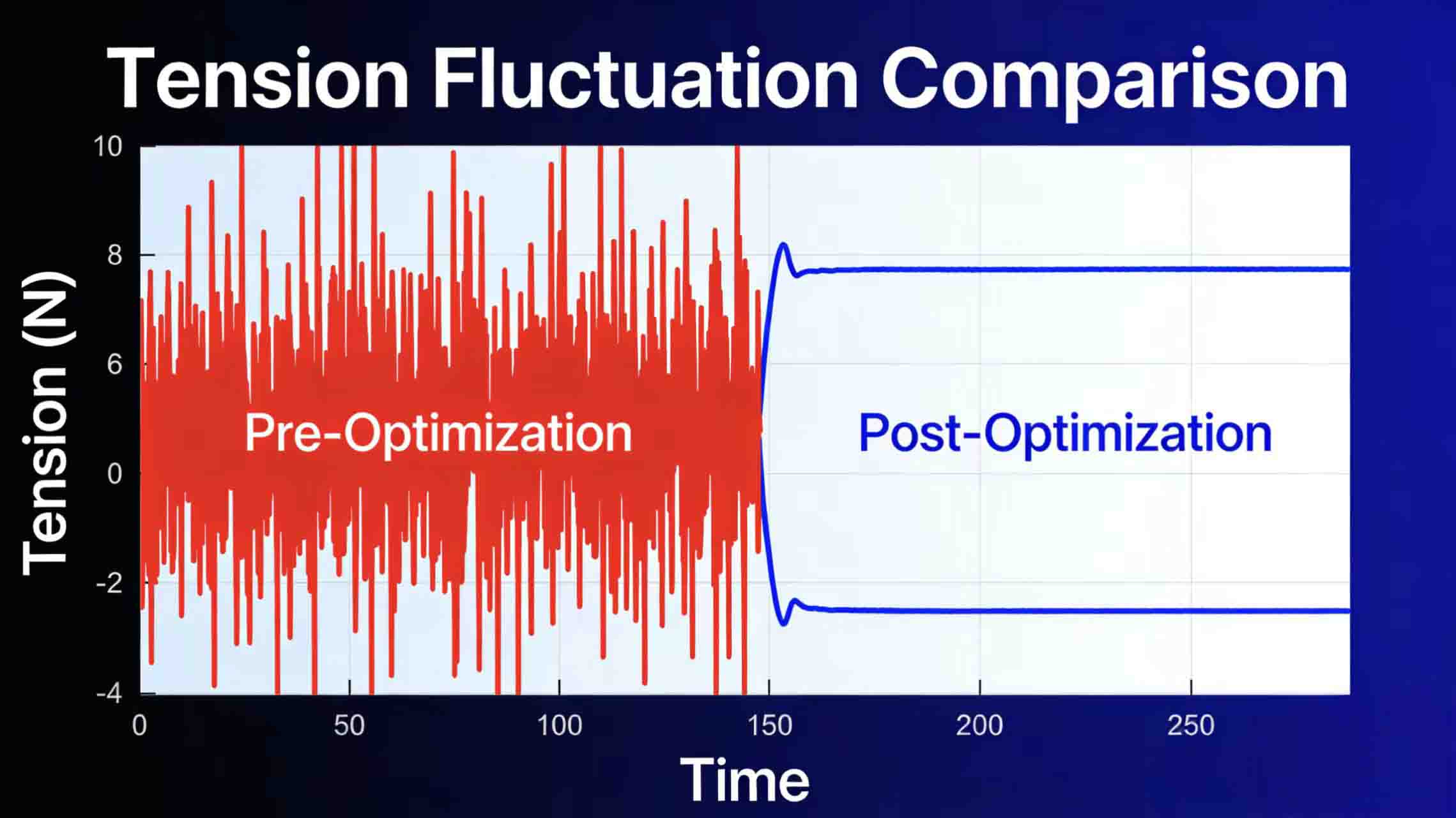 Tension Fluctuation Comparison

Tension (N)

10
8
6
0
-2
-4

Pre-Optimization

Post-Optimization

0
50
100
150
200
250

Time